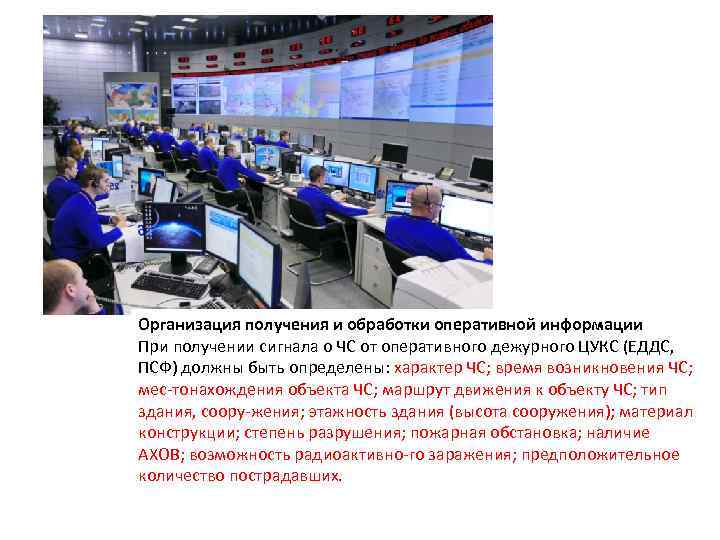 Организация получения и обработки оперативной информации
При получении сигнала о ЧС от оперативного дежурного ЦУКС (ЕДДС, ПСФ) должны быть определены: характер ЧС; время возникновения ЧС; мес-тонахождения объекта ЧС; маршрут движения к объекту ЧС; тип здания, соору-жения; этажность здания (высота сооружения); материал конструкции; степень разрушения; пожарная обстановка; наличие АХОВ; возможность радиоактивно-го заражения; предположительное количество пострадавших.